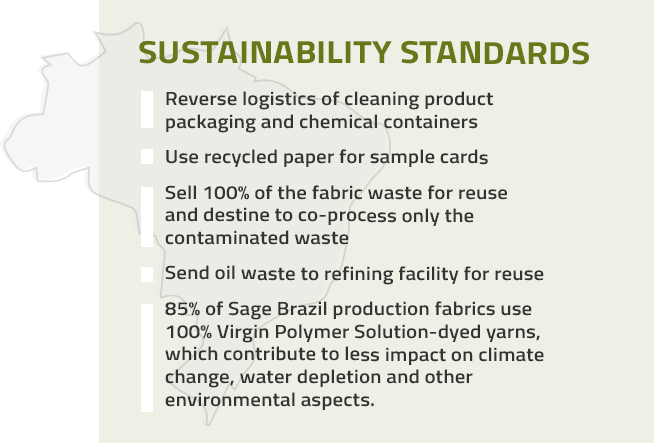 SUSTAINABILITY STANDARDS

Reverse logistics of cleaning product packaging and chemical containers

Use recycled paper for sample cards

Sell 100% of the fabric waste for reuse and destine to co-process only the contaminated waste

Send oil waste to refining facility for reuse

85% of Sage Brazil production fabrics use 100% Virgin Polymer Solution-dyed yarns, which contribute to less impact on climate change, water depletion and other environmental aspects.